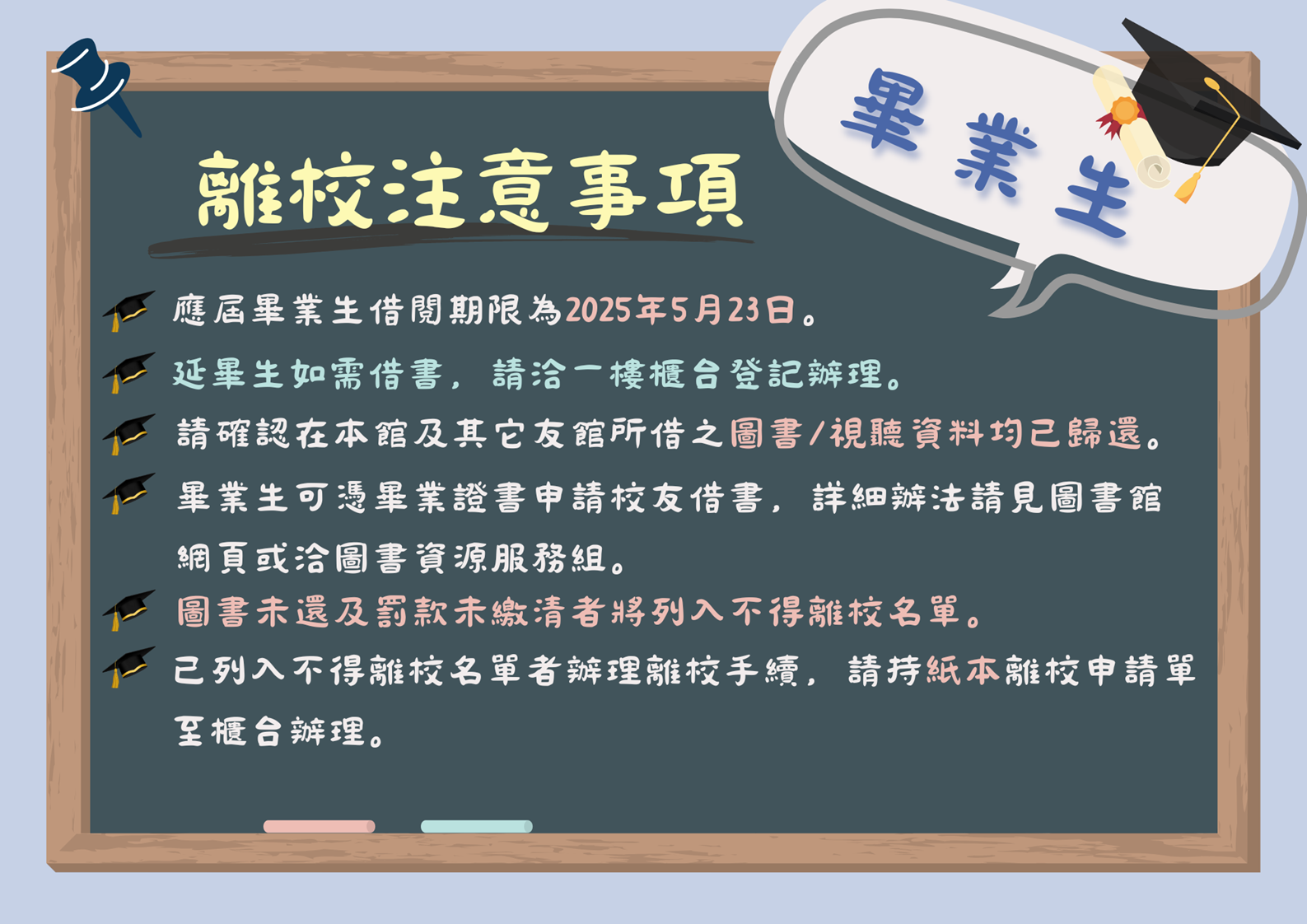 畢業生

離校注意事項

應屆畢業生借閱期限為2025年5月23日。

延畢生如需借書，請洽一樓櫃台登記辦理。

請確認在本館及其它友館所借之圖書/視聽資料均已歸還。

畢業生可憑畢業證書申請校友借書，詳細辦法請見圖書館網頁或洽圖書資源服務組。

圖書未還及罰款未繳清者將列入不得離校名單。

已列入不得離校名單者辦理離校手續，請持紙本離校申請單至櫃台辦理。